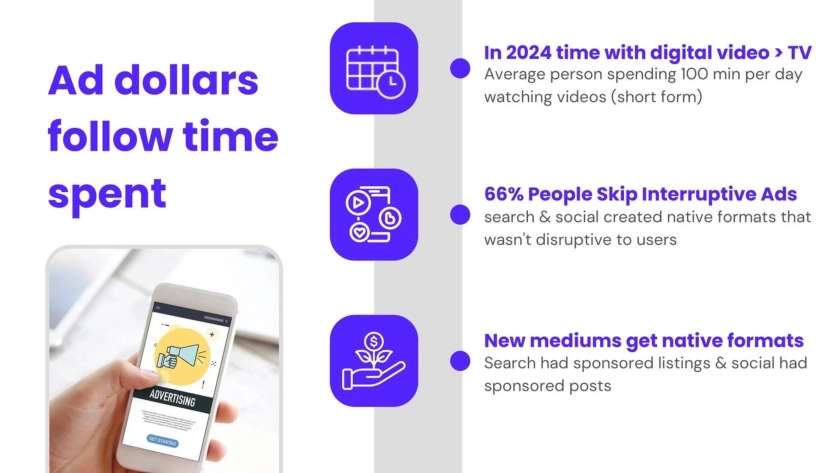 Ad dollars follow time spent

ADVERTISING

GET STARTED

In 2024 time with digital video > TV
Average person spending 100 min per day watching videos (short form)

66% People Skip Interruptive Ads
search & social created native formats that wasn't disruptive to users

New mediums get native formats
Search had sponsored listings & social had sponsored posts